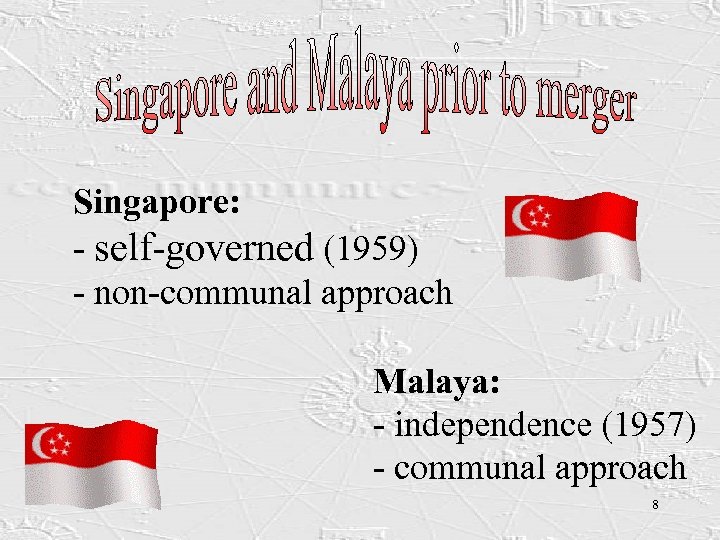 Singapore and Malaya prior to merger

Singapore:
- self-governed (1959)
- non-communal approach

Malaya:
- independence (1957)
- communal approach

8